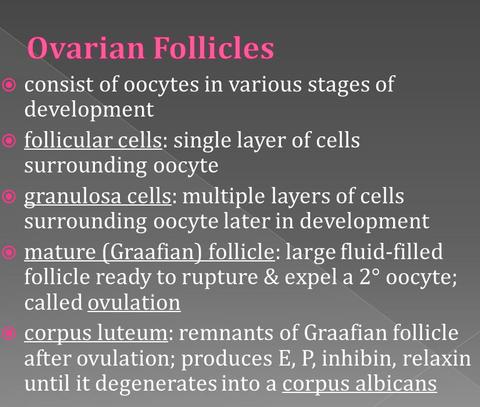 Ovarian Follicles

consist of oocytes in various stages of development

follicular cells: single layer of cells surrounding oocyte

granulosa cells: multiple layers of cells surrounding oocyte later in development

mature (Graafian) follicle: large fluid-filled follicle ready to rupture & expel a 2° oocyte; called ovulation

corpus luteum: remnants of Graafian follicle after ovulation; produces E, P, inhibin, relaxin until it degenerates into a corpus albicans